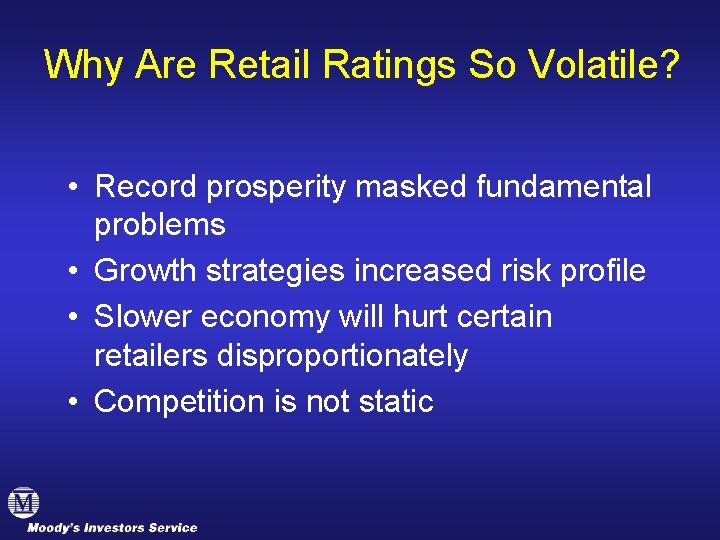 Why Are Retail Ratings So Volatile?

• Record prosperity masked fundamental problems
• Growth strategies increased risk profile
• Slower economy will hurt certain retailers disproportionately
• Competition is not static

M

Moody's Investors Service